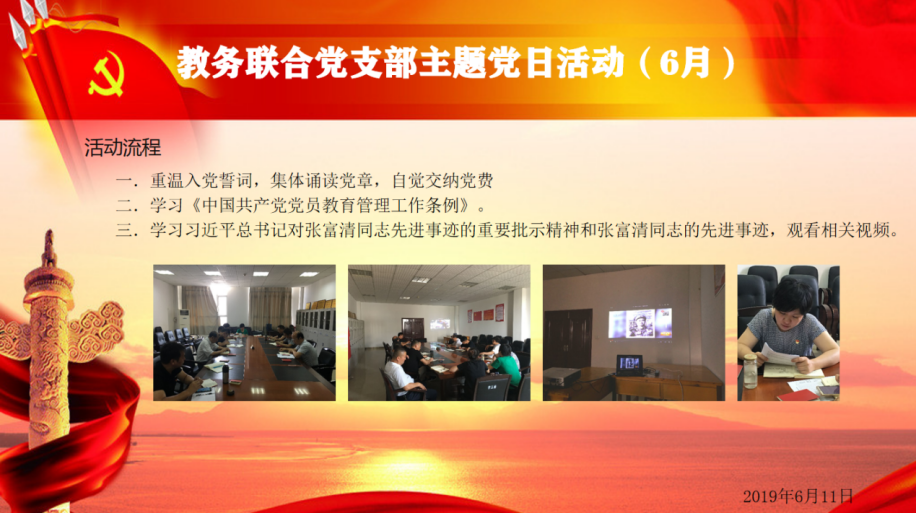 教务联合党支部主题党日活动（6月）

活动流程

一．重温入党誓词，集体诵读党章，自觉交纳党费

二．学习《中国共产党党员教育管理工作条例》。

三．学习习近平总书记对张富清同志先进事迹的重要批示精神和张富清同志的先进事迹，观看相关视频。

2019年6月11日